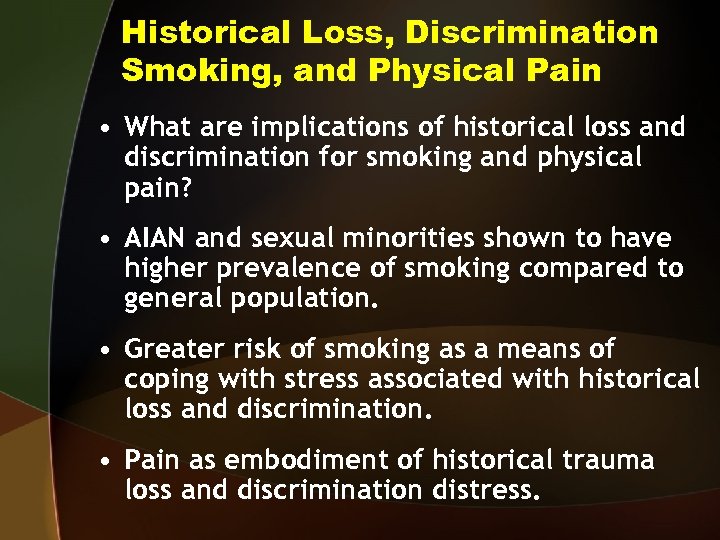 Historical Loss, Discrimination Smoking, and Physical Pain

• What are implications of historical loss and discrimination for smoking and physical pain?

• AIAN and sexual minorities shown to have higher prevalence of smoking compared to general population.

• Greater risk of smoking as a means of coping with stress associated with historical loss and discrimination.

• Pain as embodiment of historical trauma loss and discrimination distress.